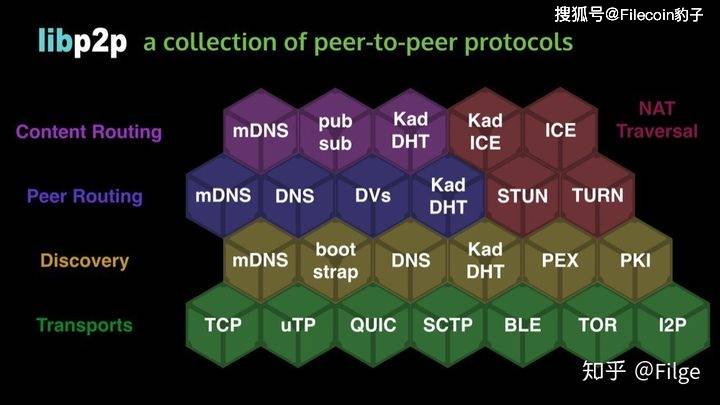 搜狐号@Filecoin豹子

libp2p a collection of peer-to-peer protocols

Content Routing
mDNS
pub sub
Kad DHT
Kad ICE
ICE
NAT Traversal

Peer Routing
mDNS
DNS
DVs
Kad DHT
STUN
TURN

Discovery
mDNS
boot strap
DNS
Kad DHT
PEX
PKI

Transports
TCP
uTP
QUIC
SCTP
BLE
TOR
I2P

知乎 @Filge